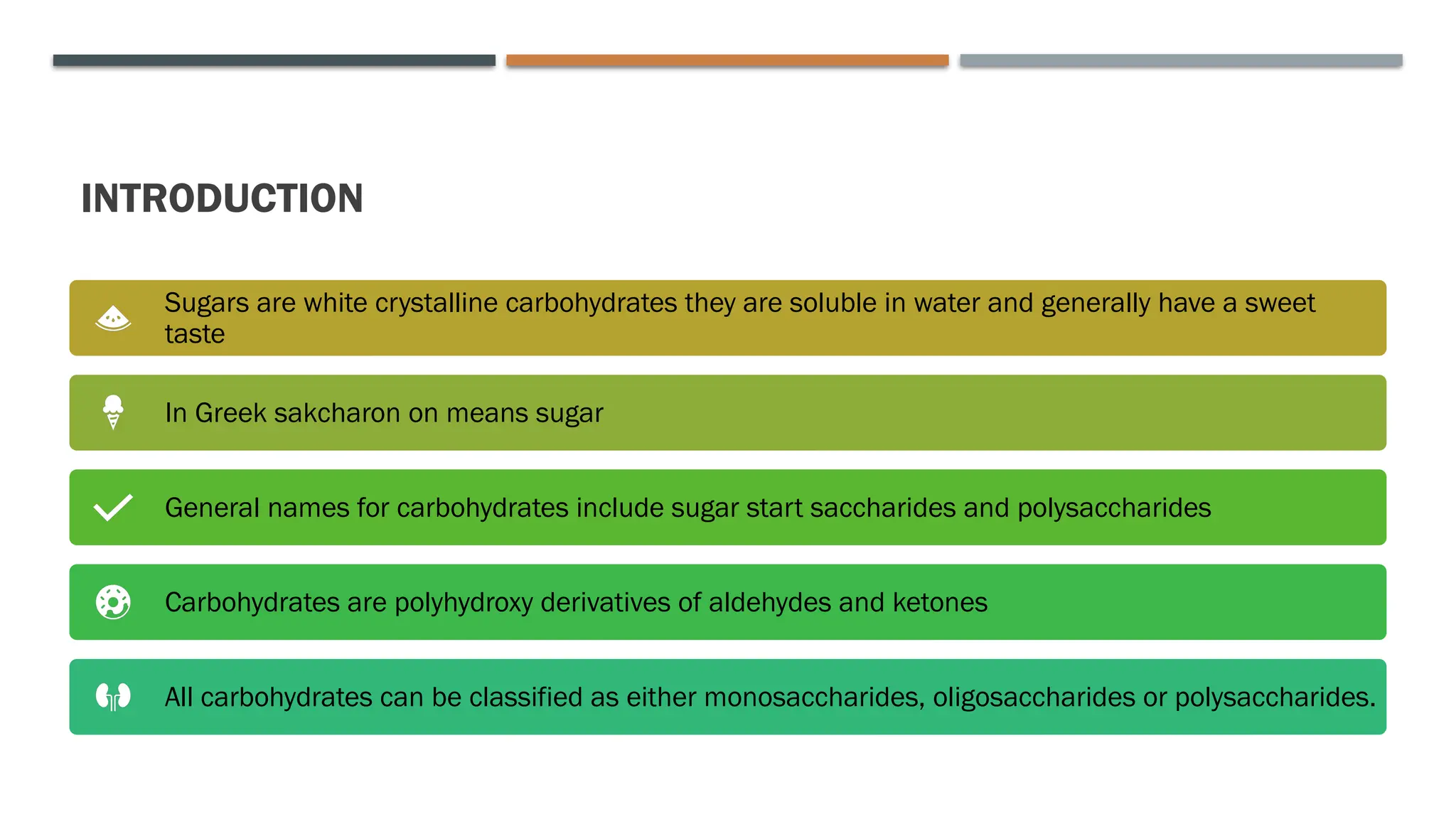 INTRODUCTION

Sugars are white crystalline carbohydrates they are soluble in water and generally have a sweet taste

In Greek sakcharon on means sugar

General names for carbohydrates include sugar start saccharides and polysaccharides

Carbohydrates are polyhydroxy derivatives of aldehydes and ketones

All carbohydrates can be classified as either monosaccharides, oligosaccharides or polysaccharides.